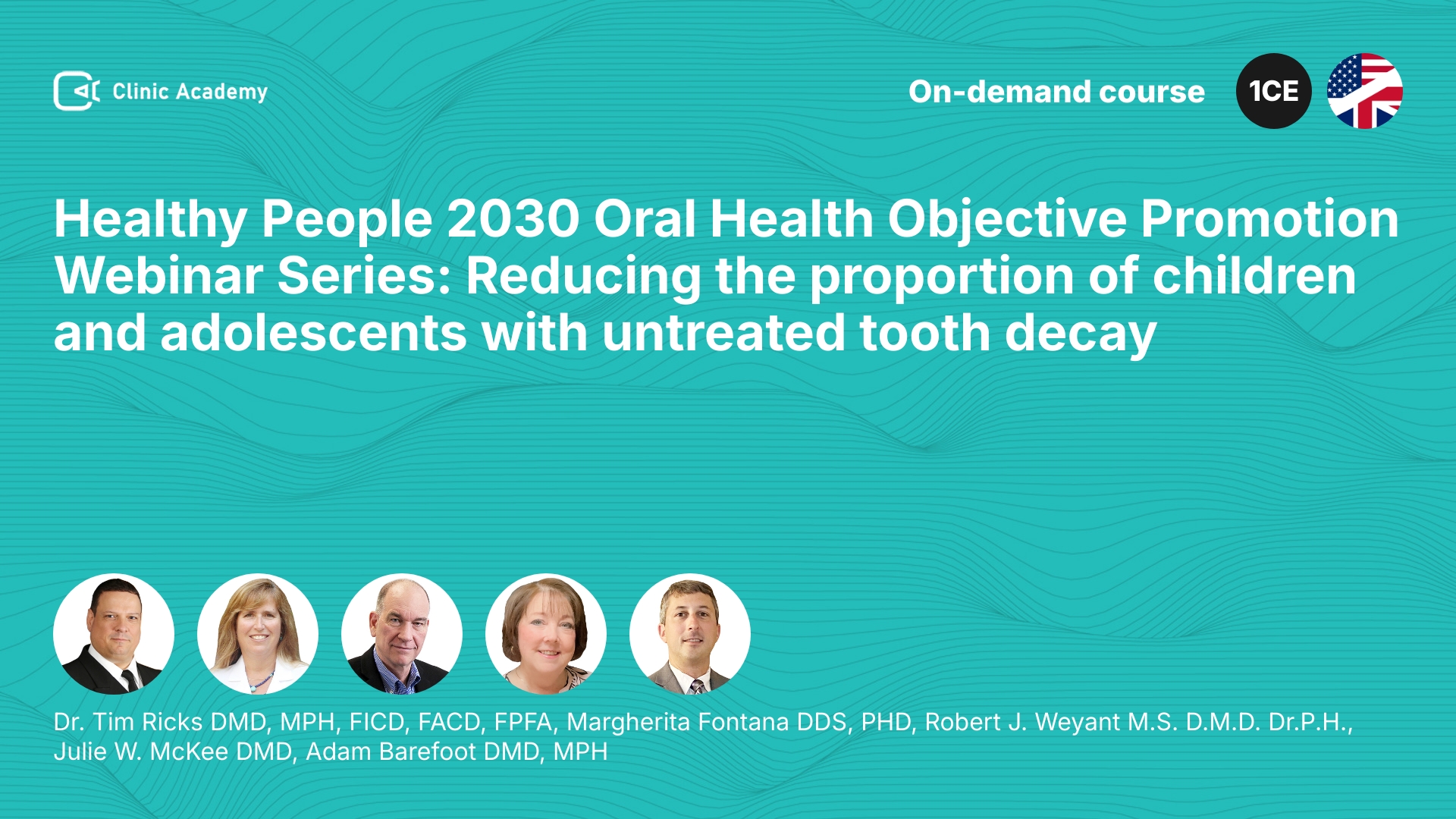 Clinic Academy

On-demand course

1CE

Healthy People 2030 Oral Health Objective Promotion Webinar Series: Reducing the proportion of children and adolescents with untreated tooth decay

Dr. Tim Ricks DMD, MPH, FICD, FACD, FPFA, Margherita Fontana DDS, PHD, Robert J. Weyant M.S. D.M.D. Dr.P.H., Julie W. McKee DMD, Adam Barefoot DMD, MPH